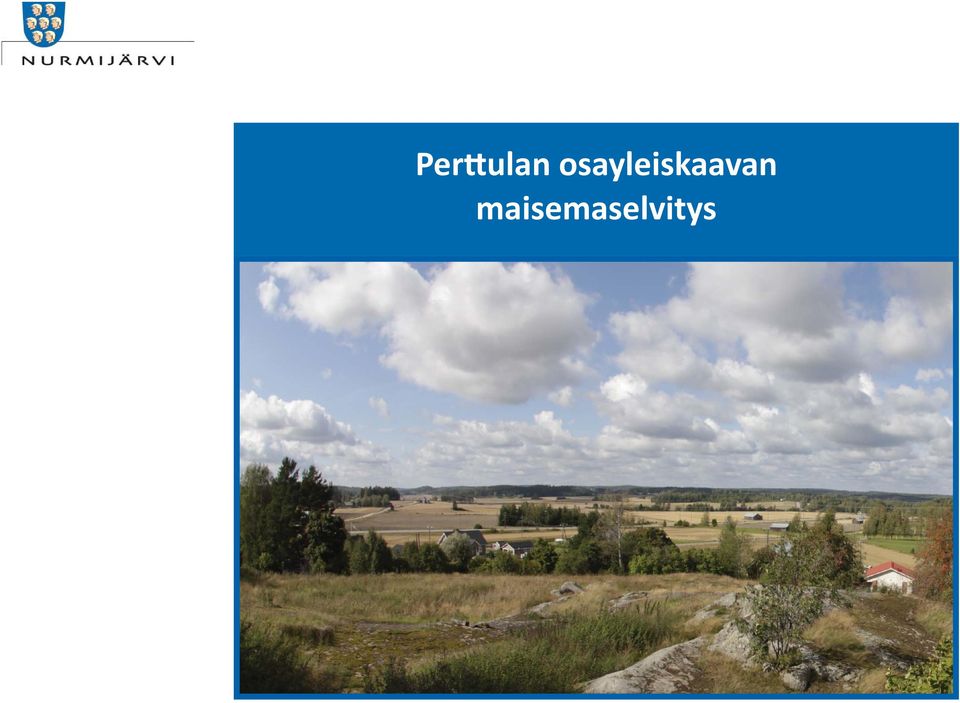 NURMIJÄRVI

Perttulan osayleiskaavan maisemaselvitys